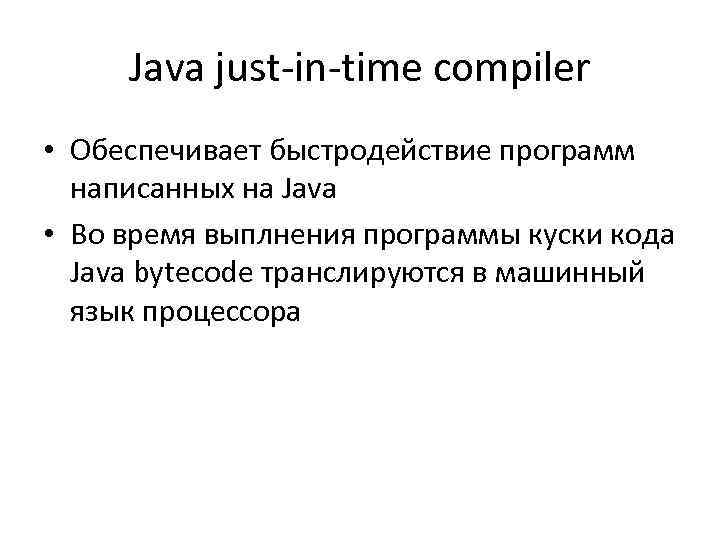 Java just-in-time compiler

• Обеспечивает быстродействие программ написанных на Java

• Во время выплнения программы куски кода Java bytecode транслируются в машинный язык процессора